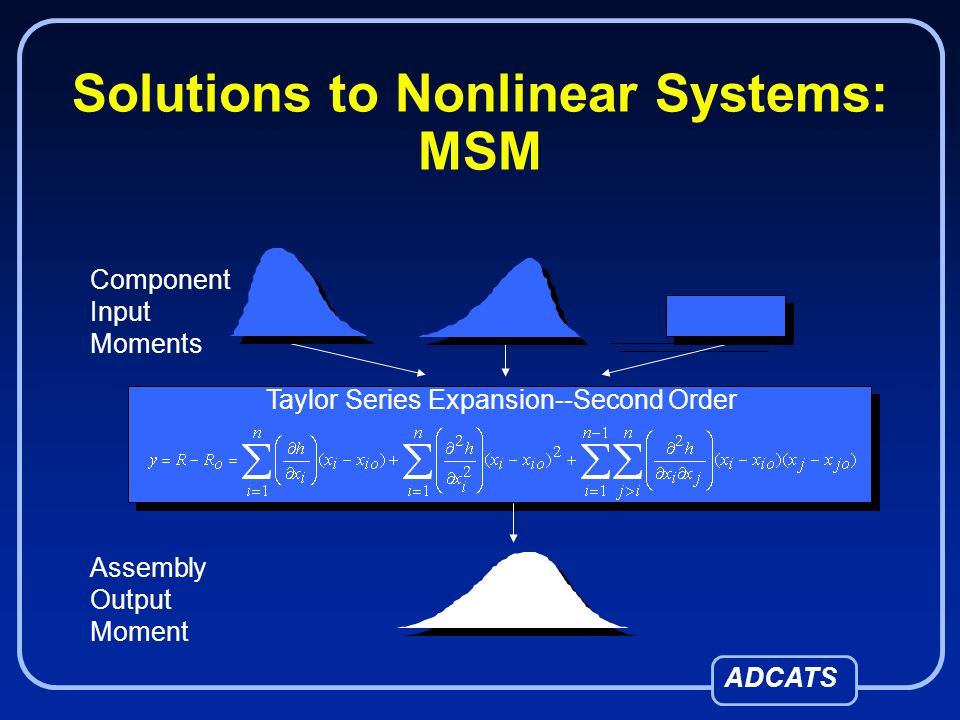 Solutions to Nonlinear Systems: MSM

Component Input Moments

Taylor Series Expansion--Second Order

$y = R - R_o = \sum_{i=1}^{n}\left(\frac{\partial h}{\partial x_i}\right)(x_i - x_{io}) + \sum_{i=1}^{n}\left(\frac{\partial^2 h}{\partial x_i^2}\right)(x_i - x_{io})^2 + \sum_{i=1}^{n-1}\sum_{j>i}^{n}\left(\frac{\partial^2 h}{\partial x_i \partial x_j}\right)(x_i - x_{io})(x_j - x_{jo})$

Assembly Output Moment

ADCATS